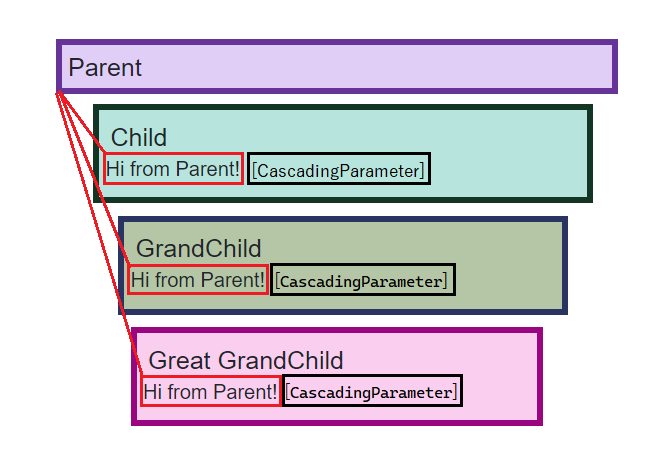 Parent

Child
Hi from Parent! [CascadingParameter]

GrandChild
Hi from Parent! [CascadingParameter]

Great GrandChild
Hi from Parent! [CascadingParameter]